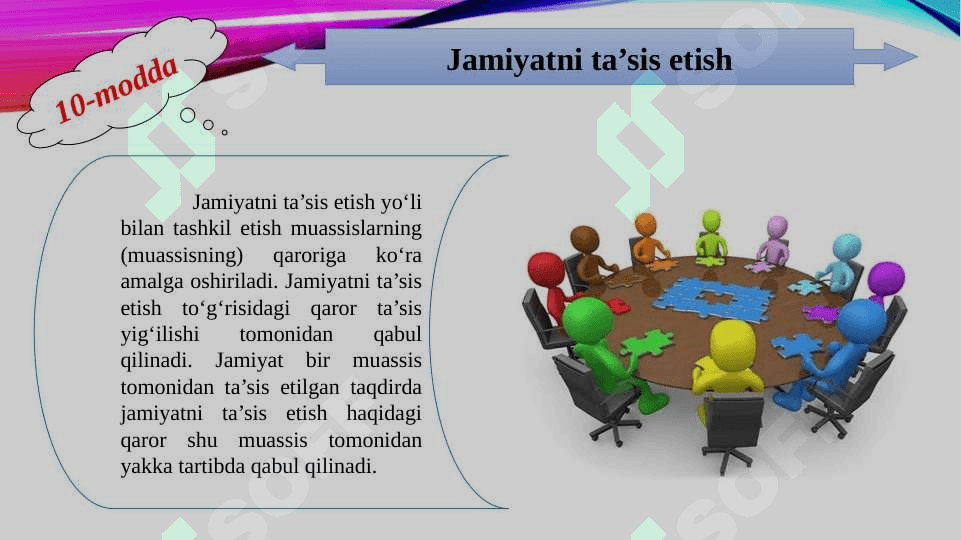 10-modda

Jamiyatni ta’sis etish

Jamiyatni ta’sis etish yo‘li bilan tashkil etish muassislarning (muassisning) qaroriga ko‘ra amalga oshiriladi. Jamiyatni ta’sis etish to‘g‘risidagi qaror ta’sis yig‘ilishi tomonidan qabul qilinadi. Jamiyat bir muassis tomonidan ta’sis etilgan taqdirda jamiyatni ta’sis etish haqidagi qaror shu muassis tomonidan yakka tartibda qabul qilinadi.